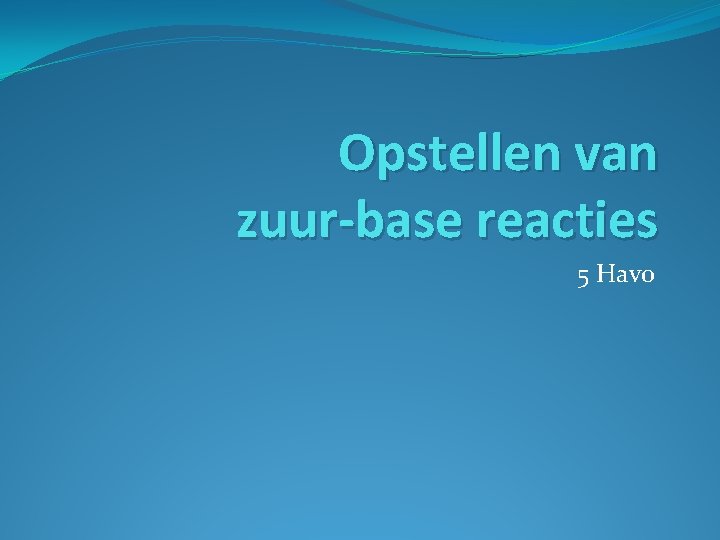 Opstellen van zuur-base reacties

5 Havo